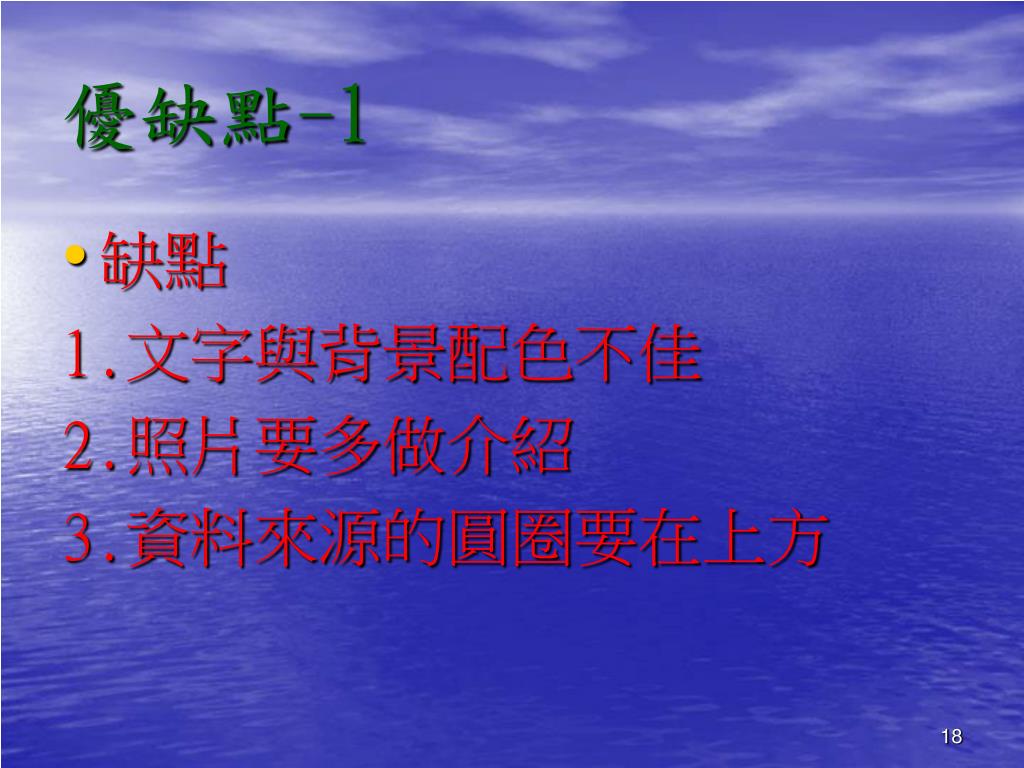 優缺點-1

• 缺點

1.文字與背景配色不佳

2.照片要多做介紹

3.資料來源的圓圈要在上方

18